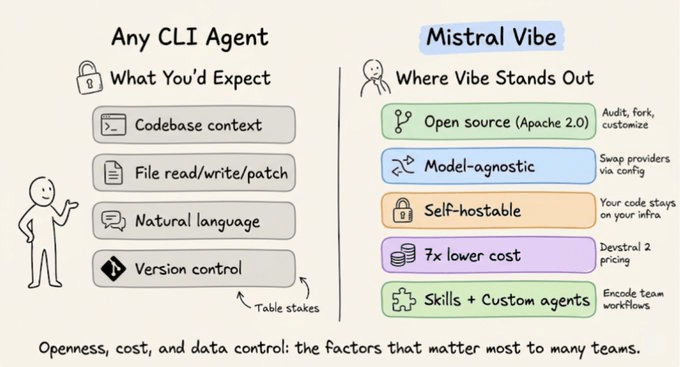 Any CLI Agent

What You'd Expect

Codebase context

File read/write/patch

Natural language

Version control

Table stakes

Mistral Vibe

Where Vibe Stands Out

Open source (Apache 2.0)

Audit, fork, customize

Model-agnostic

Swap providers via config

Self-hostable

Your code stays on your infra

7x lower cost

Devstral 2 pricing

Skills + Custom agents

Encode team workflows

Openness, cost, and data control: the factors that matter most to many teams.